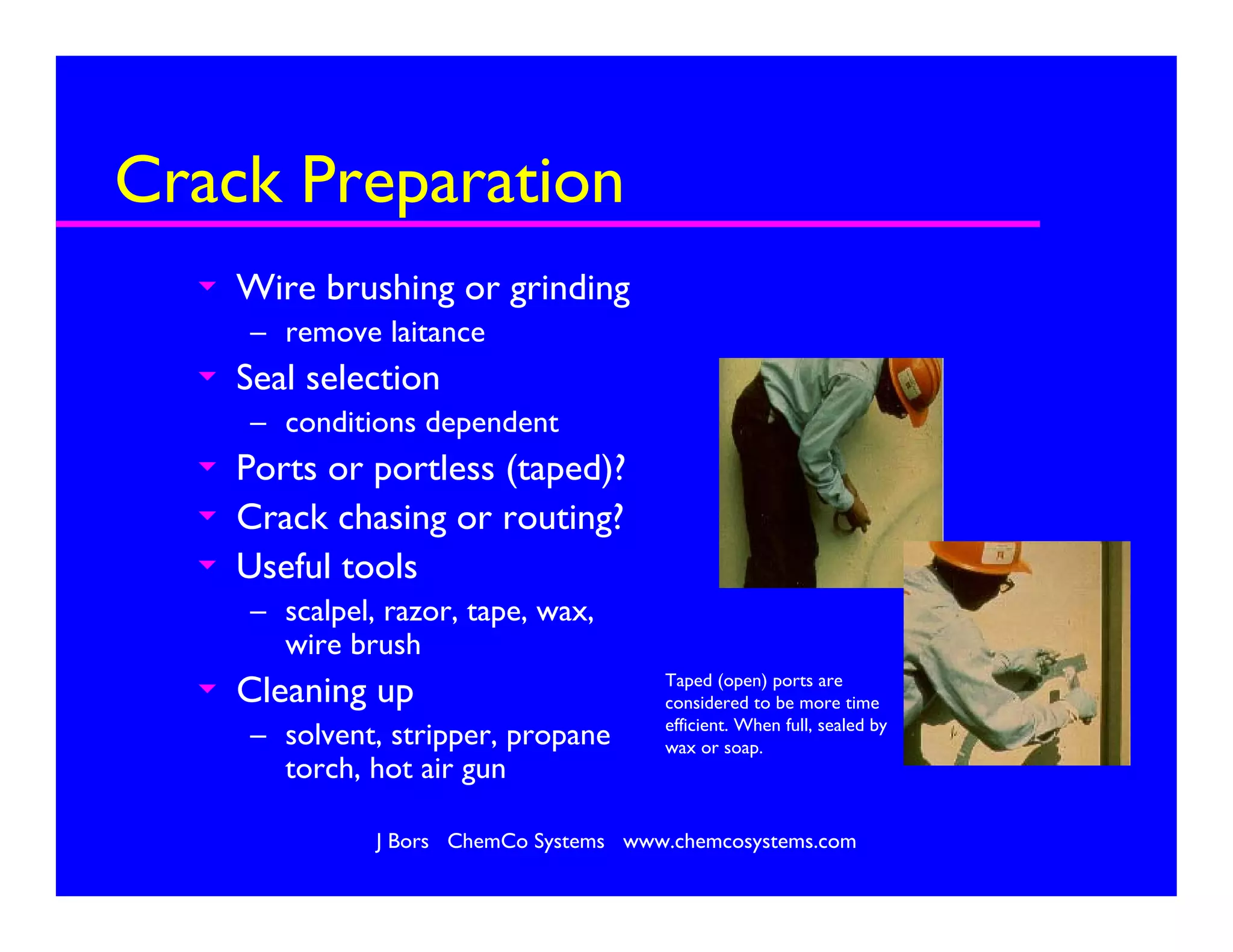 Crack Preparation

Wire brushing or grinding
– remove laitance

Seal selection
– conditions dependent

Ports or portless (taped)?

Crack chasing or routing?

Useful tools
– scalpel, razor, tape, wax, wire brush

Cleaning up
– solvent, stripper, propane torch, hot air gun

Taped (open) ports are considered to be more time efficient. When full, sealed by wax or soap.

J Bors ChemCo Systems www.chemcosystems.com